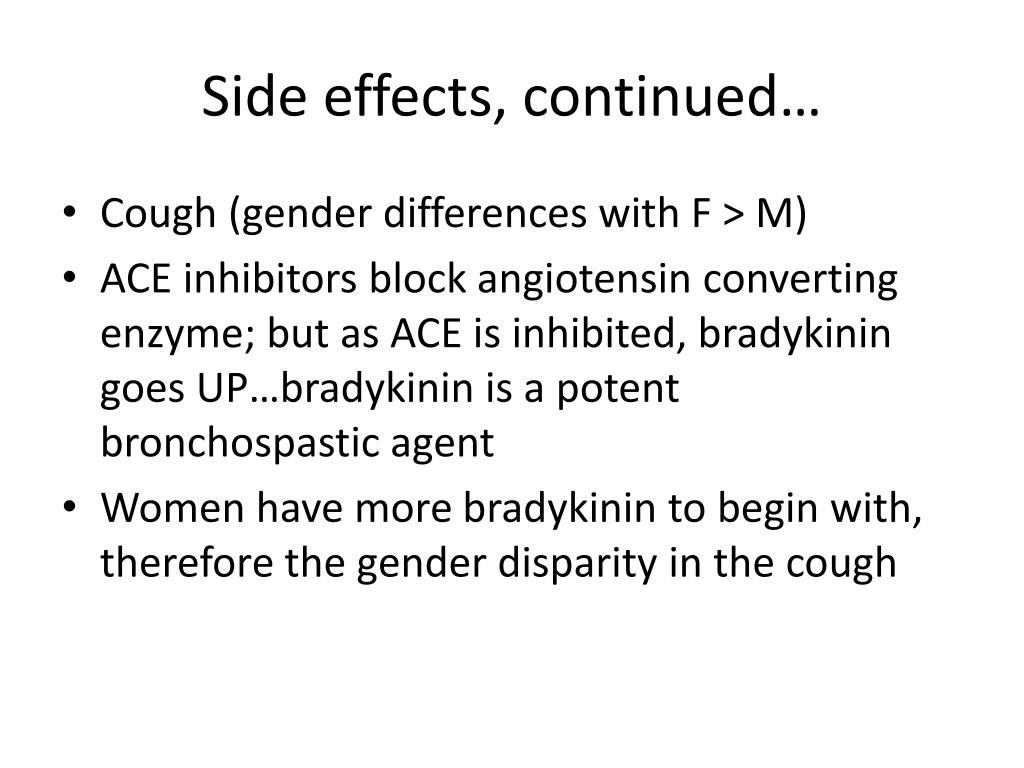 Side effects, continued…

• Cough (gender differences with F > M)
• ACE inhibitors block angiotensin converting enzyme; but as ACE is inhibited, bradykinin goes UP…bradykinin is a potent bronchospastic agent
• Women have more bradykinin to begin with, therefore the gender disparity in the cough